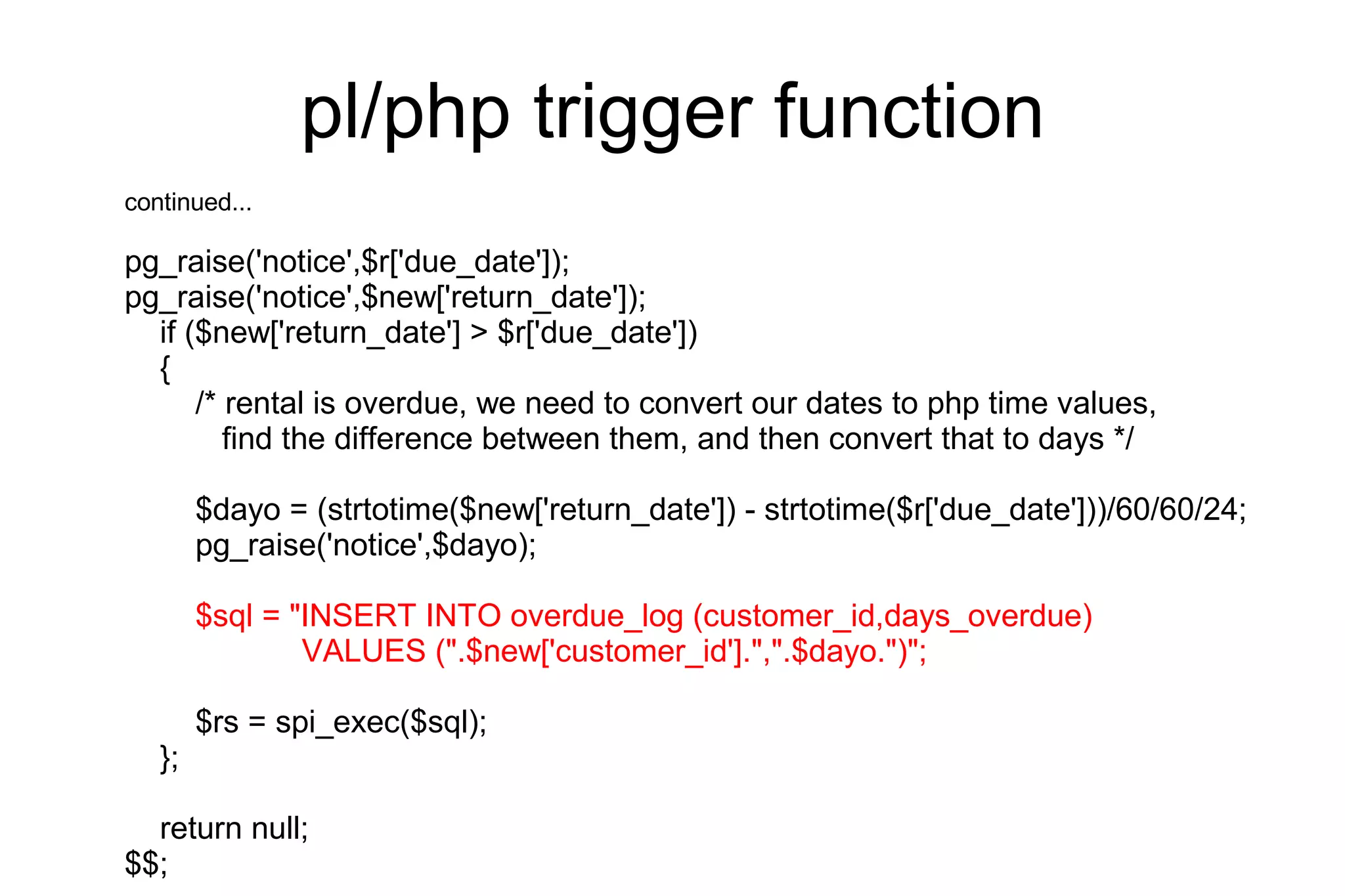 pl/php trigger function

continued...

pg_raise('notice',$r['due_date']);
pg_raise('notice',$new['return_date']);
if ($new['return_date'] > $r['due_date'])
{
/* rental is overdue, we need to convert our dates to php time values,
find the difference between them, and then convert that to days */

$dayo = (strtotime($new['return_date']) - strtotime($r['due_date']))/60/60/24;
pg_raise('notice',$dayo);

$sql = "INSERT INTO overdue_log (customer_id,days_overdue)
VALUES (".$new['customer_id'].",".$dayo.")";

$rs = spi_exec($sql);
};

return null;
$$;